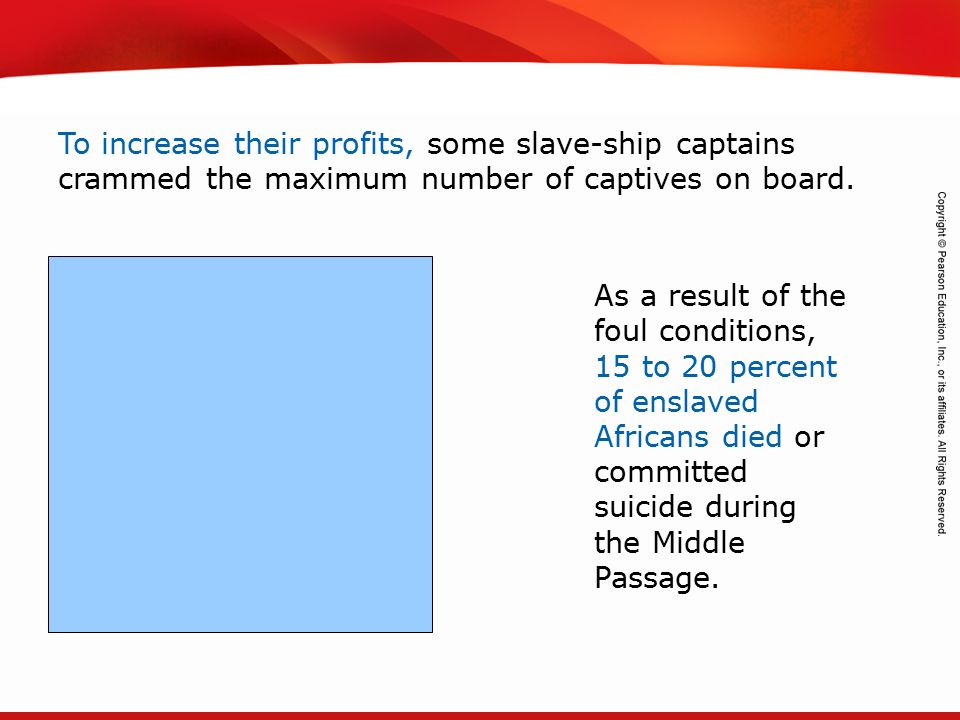 To increase their profits, some slave-ship captains crammed the maximum number of captives on board.

As a result of the foul conditions, 15 to 20 percent of enslaved Africans died or committed suicide during the Middle Passage.

Copyright © Pearson Education, Inc., or its affiliates. All Rights Reserved.